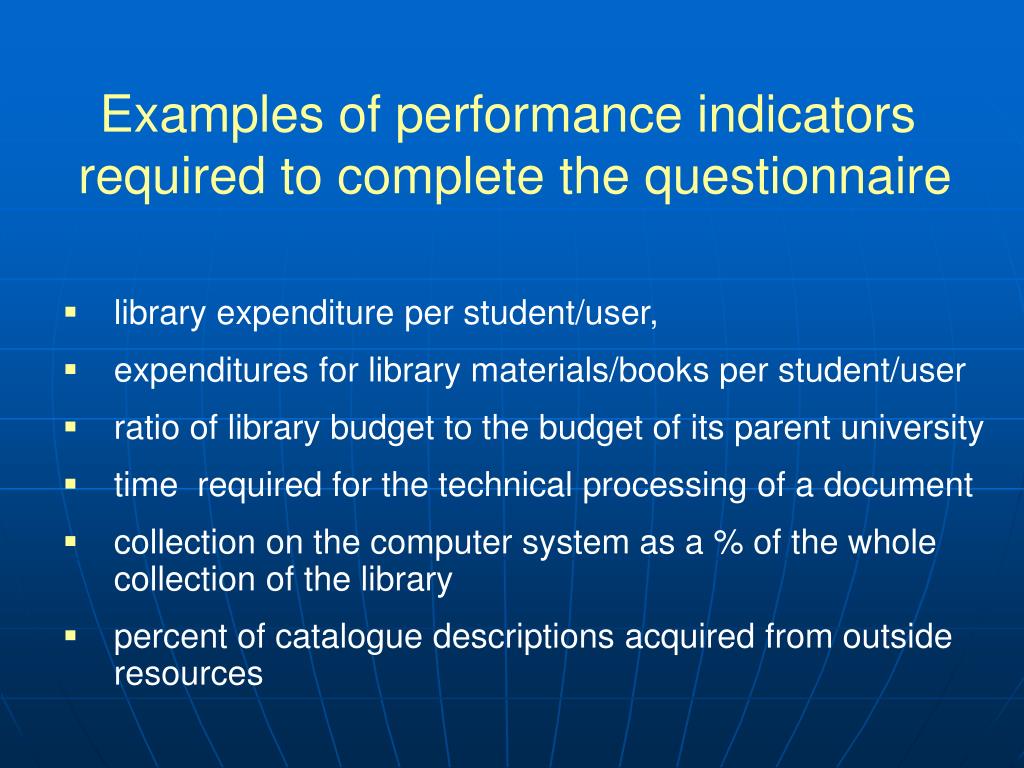 Examples of performance indicators required to complete the questionnaire

- library expenditure per student/user,
- expenditures for library materials/books per student/user
- ratio of library budget to the budget of its parent university
- time required for the technical processing of a document
- collection on the computer system as a % of the whole collection of the library
- percent of catalogue descriptions acquired from outside resources